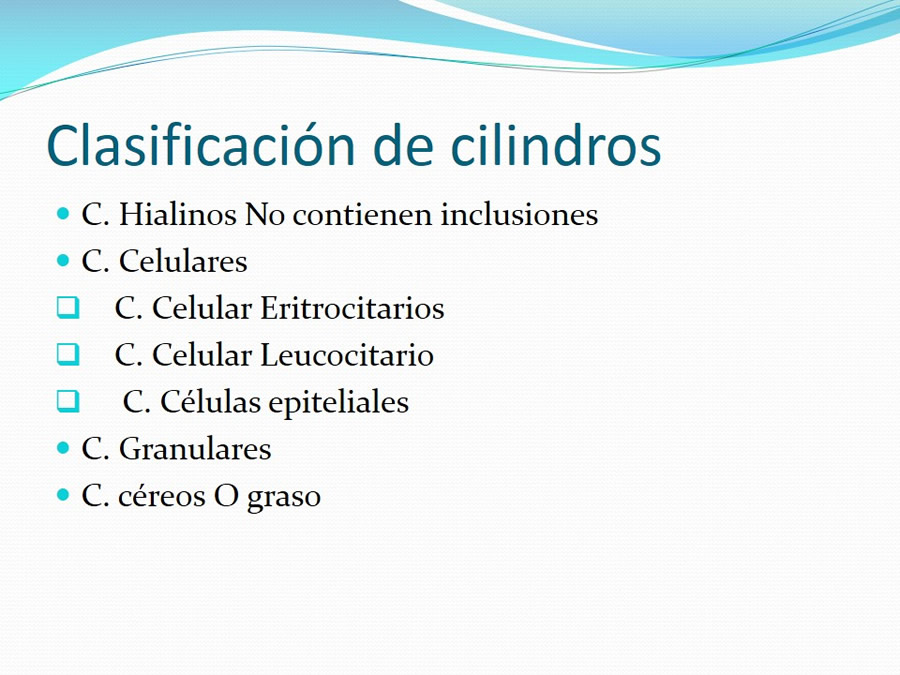 Clasificación de cilindros

- C. Hialinos No contienen inclusiones
- C. Celulares
- C. Celular Eritrocitarios
- C. Celular Leucocitario
- C. Células epiteliales
- C. Granulares
- C. céreos O graso